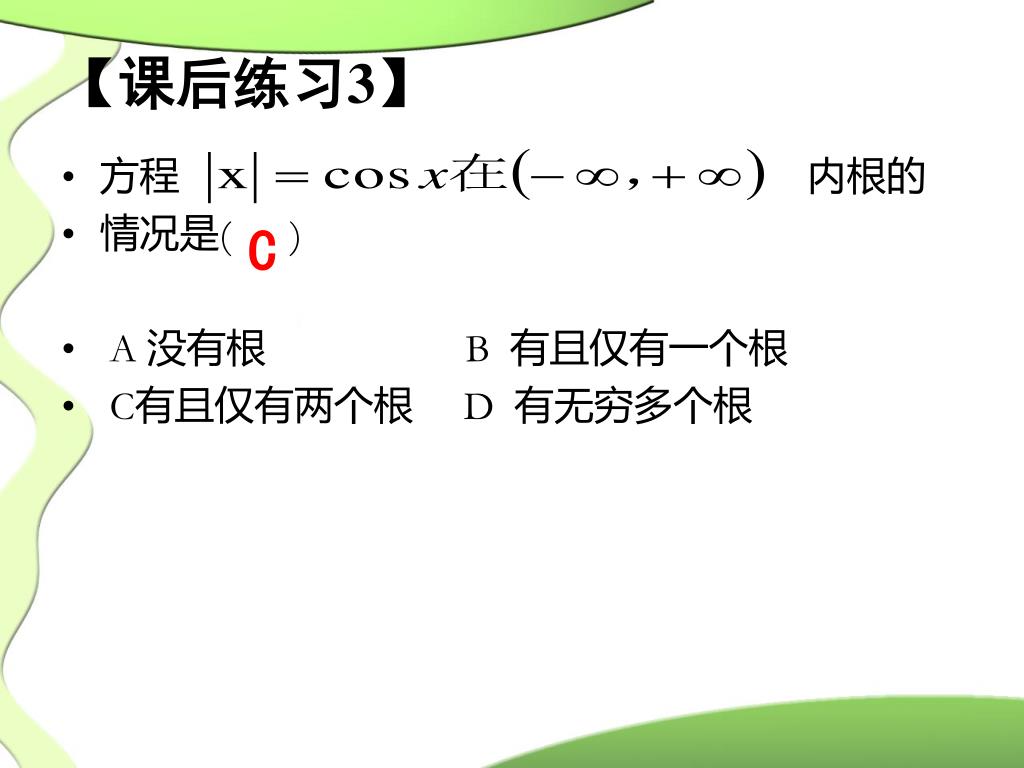 【课后练习3】

• 方程 $|x| = \cos x$在$(-\infty, +\infty)$ 内根的
• 情况是( C )

• A 没有根　　　　B 有且仅有一个根
• C有且仅有两个根　D 有无穷多个根